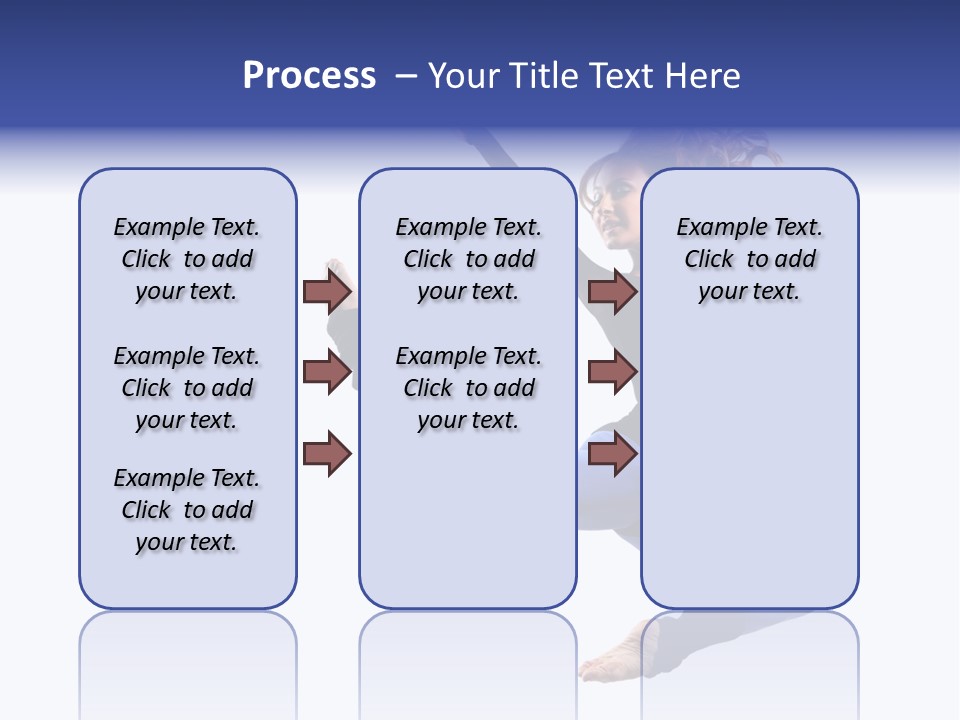 Process – Your Title Text Here

Example Text. Click to add your text.

Example Text. Click to add your text.

Example Text. Click to add your text.

Example Text. Click to add your text.

Example Text. Click to add your text.

Example Text. Click to add your text.